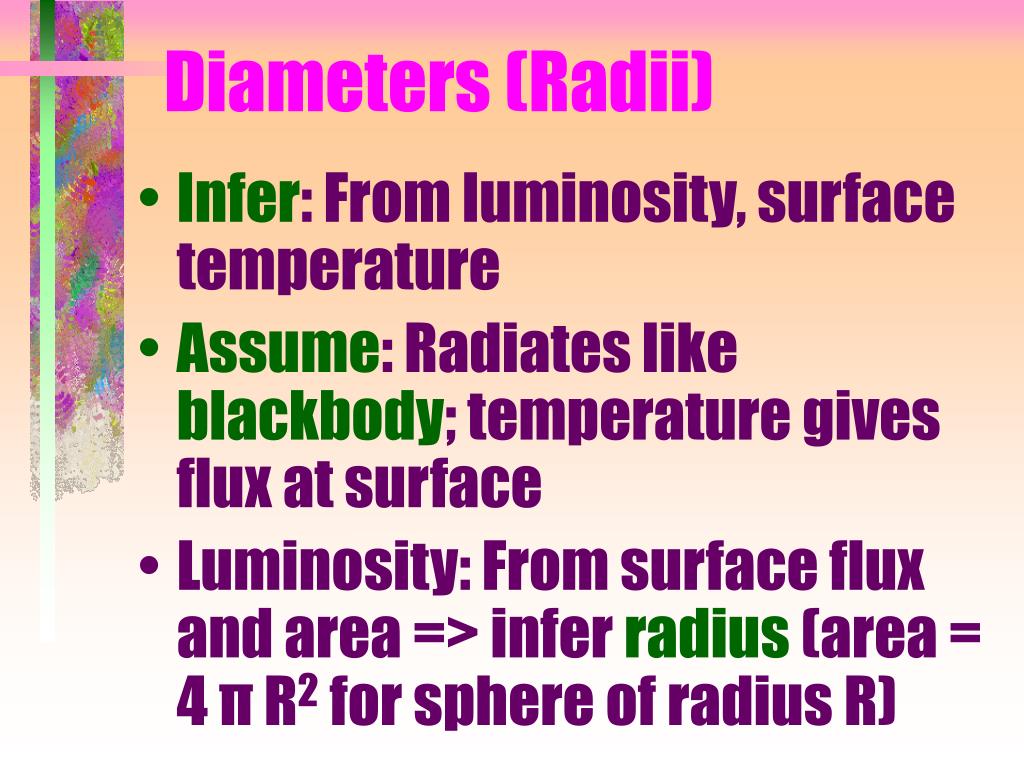 Diameters (Radii)

• Infer: From luminosity, surface temperature

• Assume: Radiates like blackbody; temperature gives flux at surface

• Luminosity: From surface flux and area => infer radius (area = $4 \pi R^2$ for sphere of radius R)